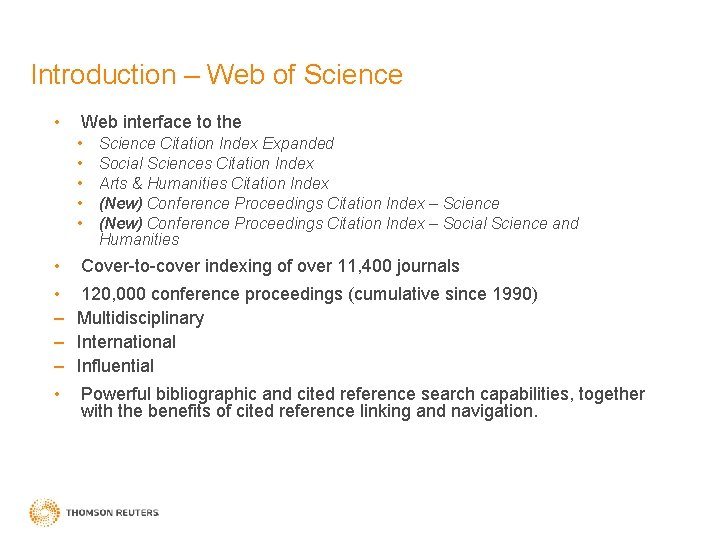 Introduction – Web of Science

• Web interface to the
  • Science Citation Index Expanded
  • Social Sciences Citation Index
  • Arts & Humanities Citation Index
  • (New) Conference Proceedings Citation Index – Science
  • (New) Conference Proceedings Citation Index – Social Science and Humanities
• Cover-to-cover indexing of over 11,400 journals
• 120,000 conference proceedings (cumulative since 1990)
– Multidisciplinary
– International
– Influential
• Powerful bibliographic and cited reference search capabilities, together with the benefits of cited reference linking and navigation.

THOMSON REUTERS